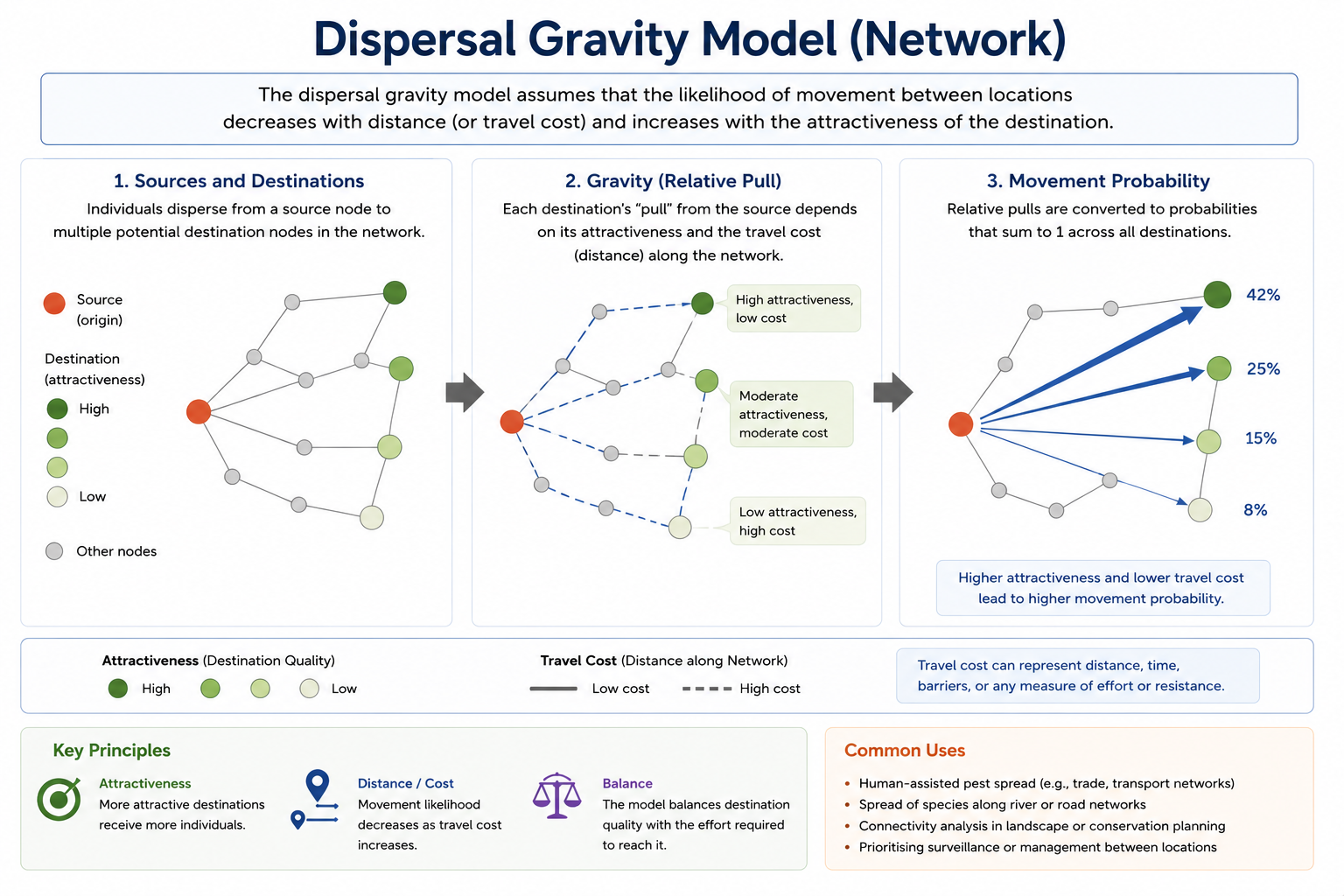 Dispersal Gravity Model (Network)

The dispersal gravity model assumes that the likelihood of movement between locations decreases with distance (or travel cost) and increases with the attractiveness of the destination.

1. Sources and Destinations

Individuals disperse from a source node to multiple potential destination nodes in the network.

Source (origin)

Destination (attractiveness)

High

Low

Other nodes

2. Gravity (Relative Pull)

Each destination's "pull" from the source depends on its attractiveness and the travel cost (distance) along the network.

High attractiveness, low cost

Moderate attractiveness, moderate cost

Low attractiveness, high cost

3. Movement Probability

Relative pulls are converted to probabilities that sum to 1 across all destinations.

42%

25%

15%

8%

Higher attractiveness and lower travel cost lead to higher movement probability.

Attractiveness (Destination Quality)

High

Low

Travel Cost (Distance along Network)

Low cost

High cost

Travel cost can represent distance, time, barriers, or any measure of effort or resistance.

Key Principles

Attractiveness
More attractive destinations receive more individuals.

Distance / Cost
Movement likelihood decreases as travel cost increases.

Balance
The model balances destination quality with the effort required to reach it.

Common Uses

• Human-assisted pest spread (e.g., trade, transport networks)
• Spread of species along river or road networks
• Connectivity analysis in landscape or conservation planning
• Prioritising surveillance or management between locations